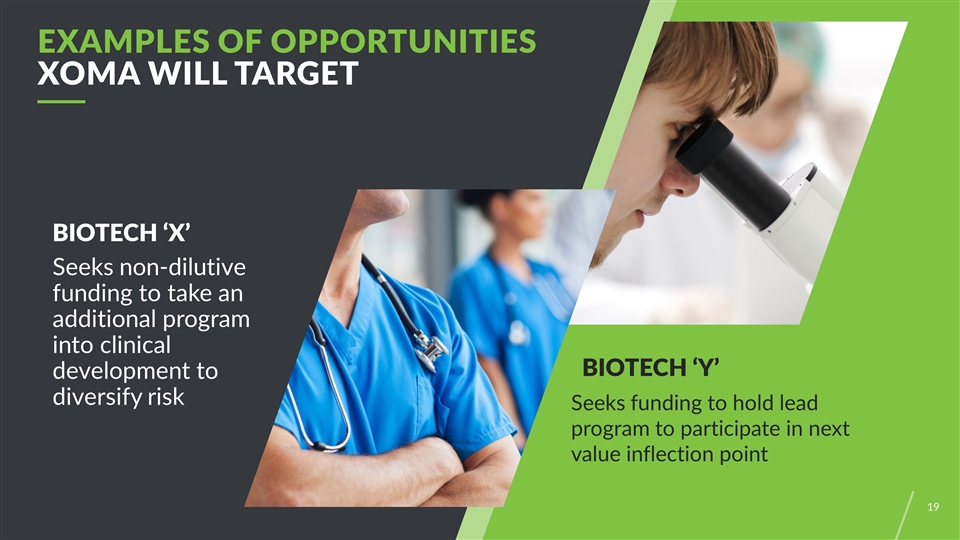 EXAMPLES OF OPPORTUNITIES
XOMA WILL TARGET

BIOTECH ‘X’

Seeks non-dilutive funding to take an additional program into clinical development to diversify risk

BIOTECH ‘Y’

Seeks funding to hold lead program to participate in next value inflection point

19